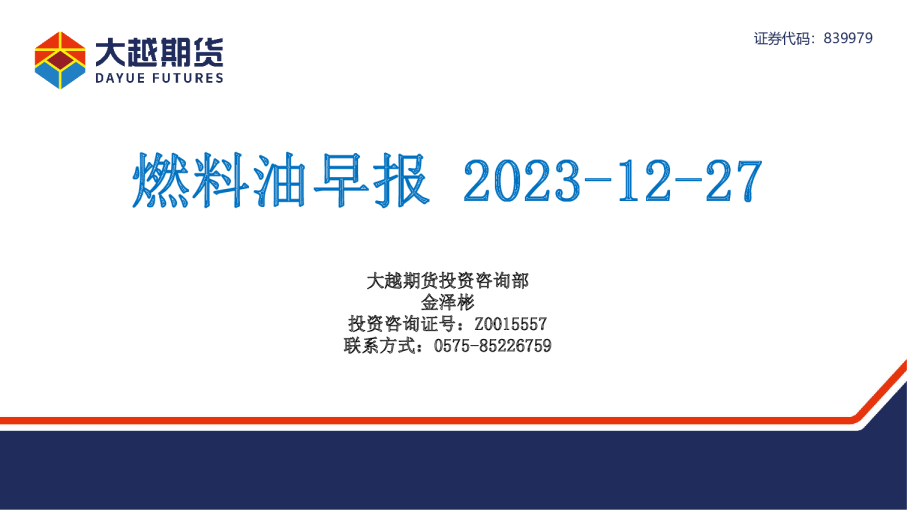 大越期货
DAYUE FUTURES

证券代码：839979

燃料油早报 2023-12-27

大越期货投资咨询部
金泽彬
投资咨询证号：Z0015557
联系方式：0575-85226759